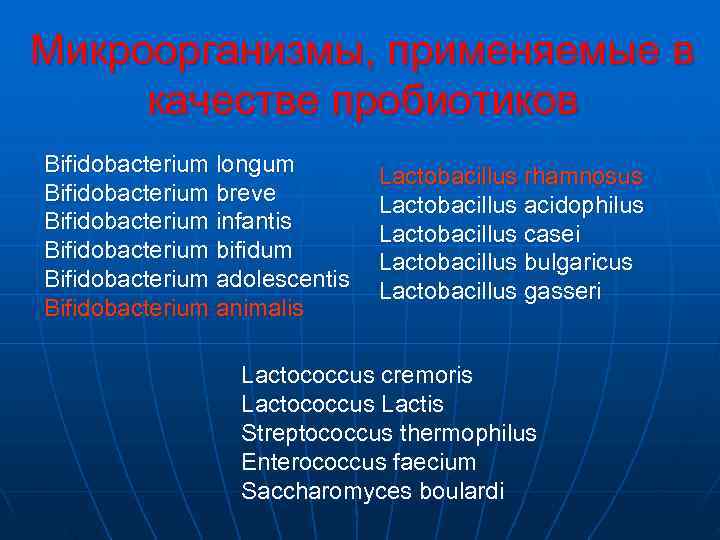 Микроорганизмы, применяемые в качестве пробиотиков

Bifidobacterium longum
Bifidobacterium breve
Bifidobacterium infantis
Bifidobacterium bifidum
Bifidobacterium adolescentis
Bifidobacterium animalis

Lactobacillus rhamnosus
Lactobacillus acidophilus
Lactobacillus casei
Lactobacillus bulgaricus
Lactobacillus gasseri

Lactococcus cremoris
Lactococcus Lactis
Streptococcus thermophilus
Enterococcus faecium
Saccharomyces boulardi